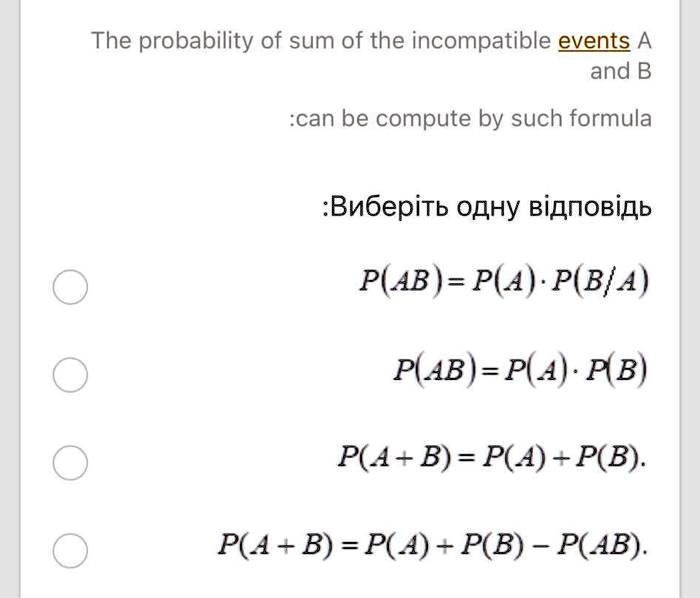 The probability of sum of the incompatible events A and B

:can be compute by such formula

:Виберіть одну відповідь

$P(AB) = P(A) \cdot P(B/A)$

$P(AB) = P(A) \cdot P(B)$

$P(A + B) = P(A) + P(B).$

$P(A + B) = P(A) + P(B) - P(AB).$